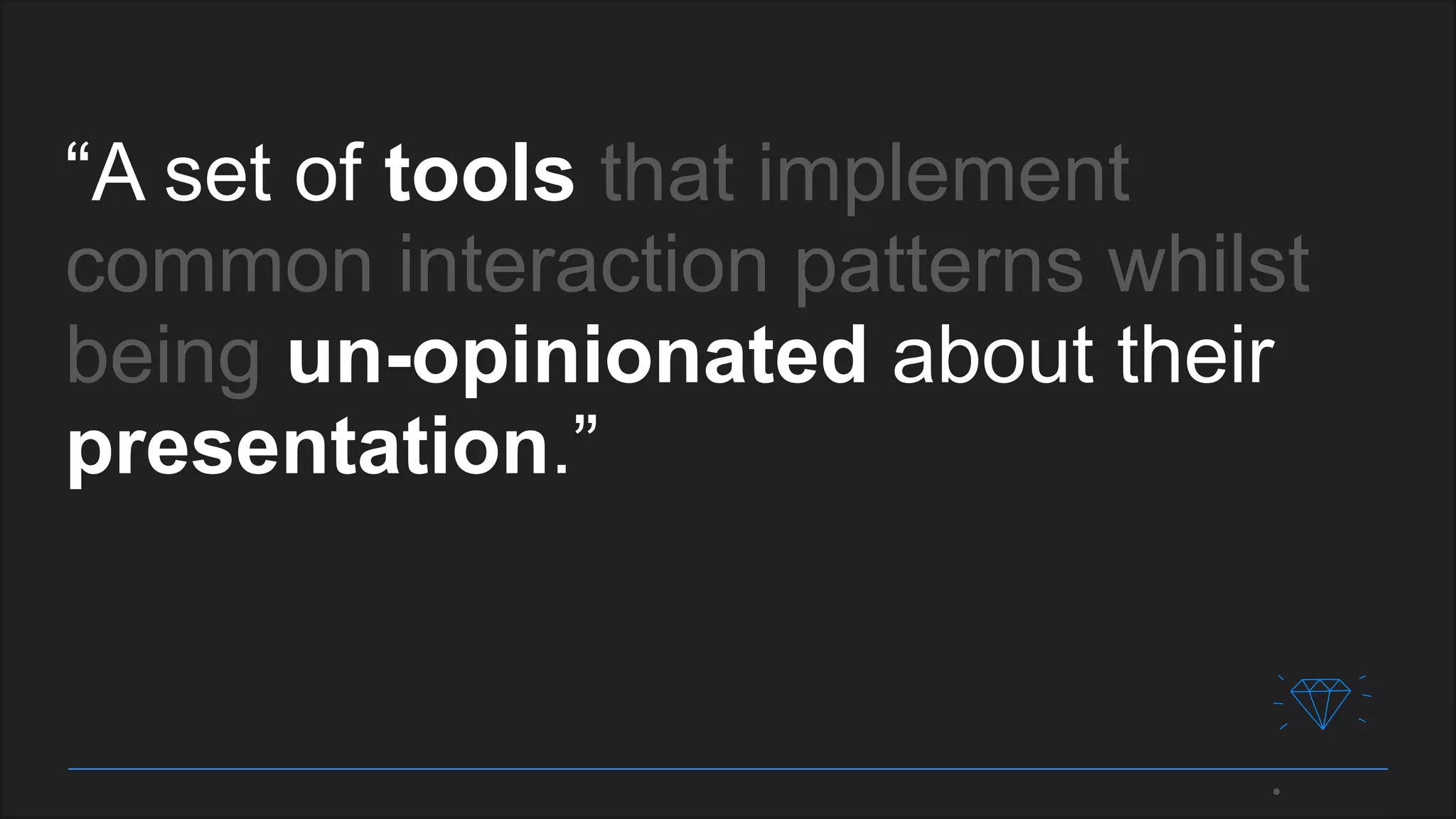 “A set of tools that implement common interaction patterns whilst being un-opinionated about their presentation.”